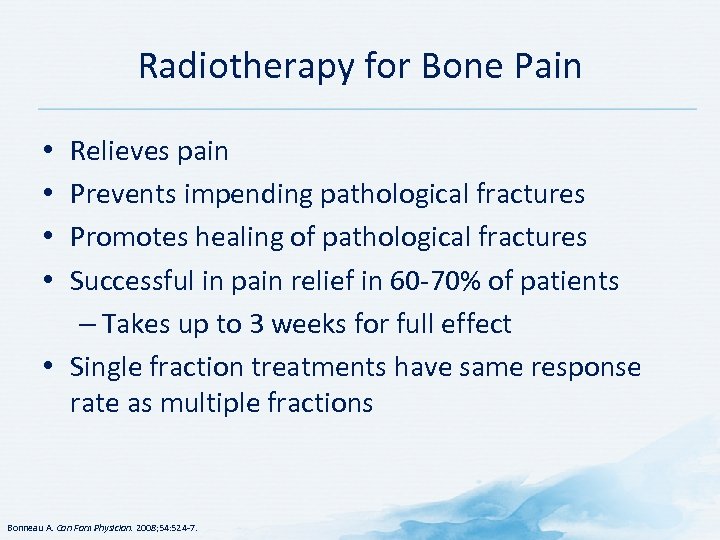 Radiotherapy for Bone Pain

• Relieves pain
• Prevents impending pathological fractures
• Promotes healing of pathological fractures
• Successful in pain relief in 60-70% of patients
– Takes up to 3 weeks for full effect
• Single fraction treatments have same response rate as multiple fractions

Bonneau A. Can Fam Physician. 2008;54:524-7.